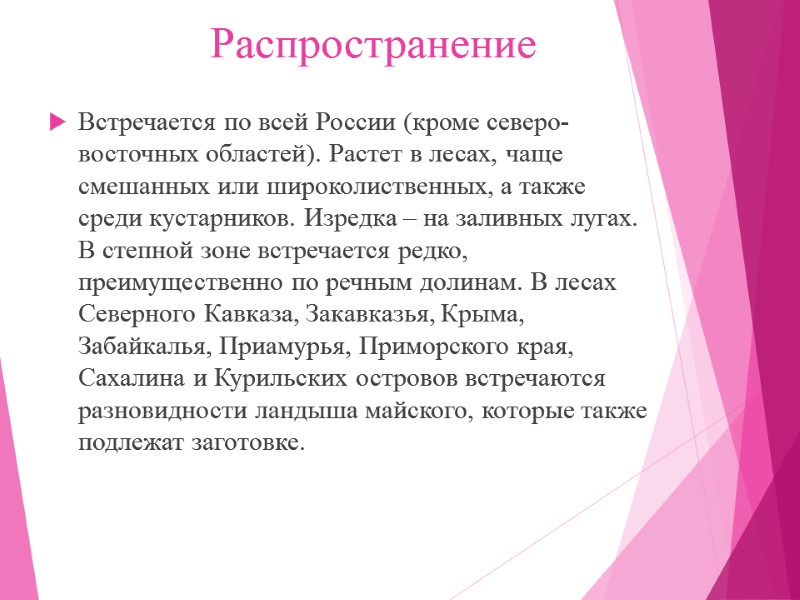 Распространение

Встречается по всей России (кроме северо-восточных областей). Растет в лесах, чаще смешанных или широколиственных, а также среди кустарников. Изредка – на заливных лугах. В степной зоне встречается редко, преимущественно по речным долинам. В лесах Северного Кавказа, Закавказья, Крыма, Забайкалья, Приамурья, Приморского края, Сахалина и Курильских островов встречаются разновидности ландыша майского, которые также подлежат заготовке.